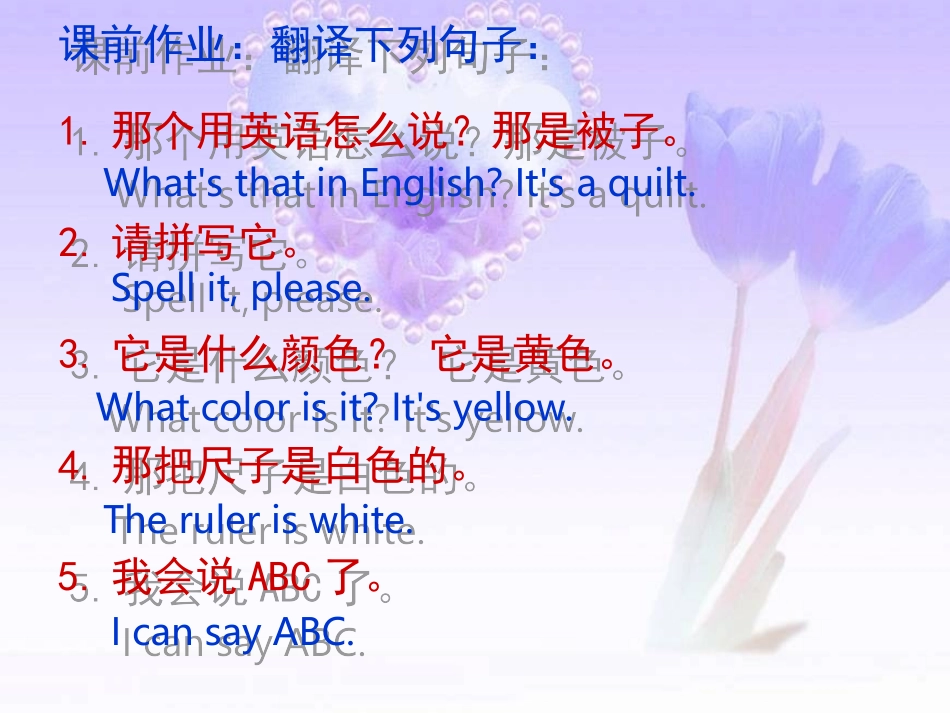 课前作业：翻译下列句子：

1. 那个用英语怎么说？那是被子。
What's that in English? It's a quilt.

2. 请拼写它。
Spell it, please.

3. 它是什么颜色？ 它是黄色。
What color is it? It's yellow.

4. 那把尺子是白色的。
The ruler is white.

5. 我会说 ABC 了。
I can say ABC.